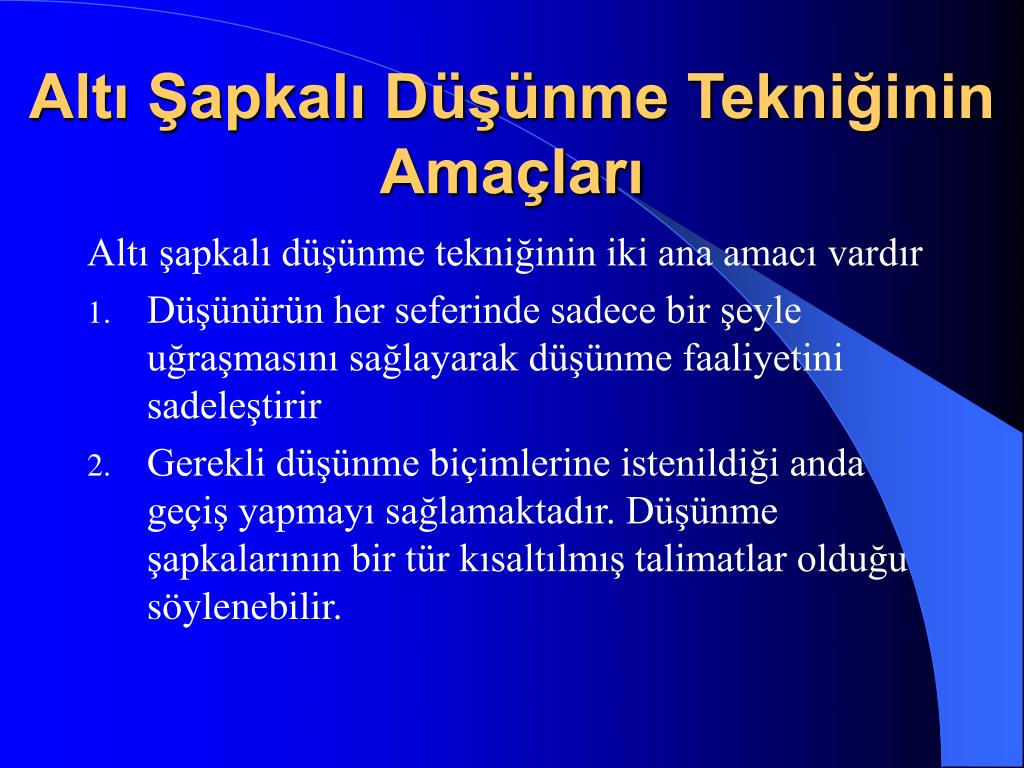 Altı Şapkalı Düşünme Tekniğinin Amaçları

Altı şapkalı düşünme tekniğinin iki ana amacı vardır

1. Düşünürün her seferinde sadece bir şeyle uğraşmasını sağlayarak düşünme faaliyetini sadeleştirir

2. Gerekli düşünme biçimlerine istenildiği anda geçiş yapmayı sağlamaktadır. Düşünme şapkalarının bir tür kısaltılmış talimatlar olduğu söylenebilir.